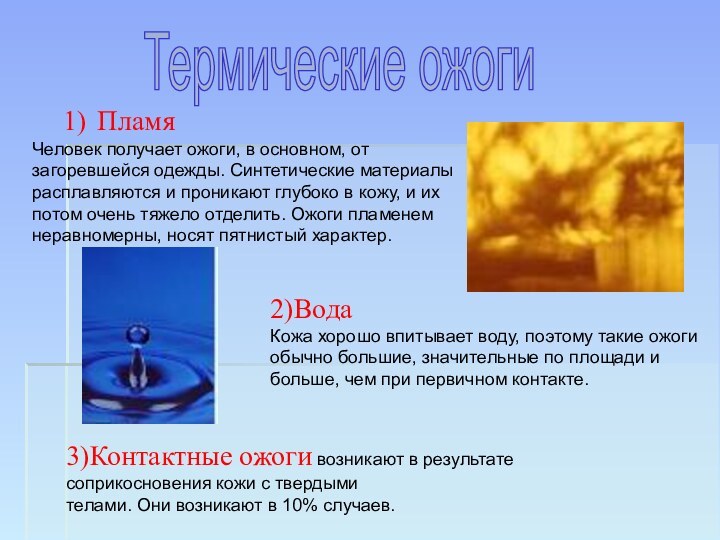 Термические ожоги

1) Пламя

Человек получает ожоги, в основном, от загоревшейся одежды. Синтетические материалы расплавляются и проникают глубоко в кожу, и их потом очень тяжело отделить. Ожоги пламенем неравномерны, носят пятнистый характер.

2)Вода

Кожа хорошо впитывает воду, поэтому такие ожоги обычно большие, значительные по площади и больше, чем при первичном контакте.

3)Контактные ожоги возникают в результате соприкосновения кожи с твердыми телами. Они возникают в 10% случаев.